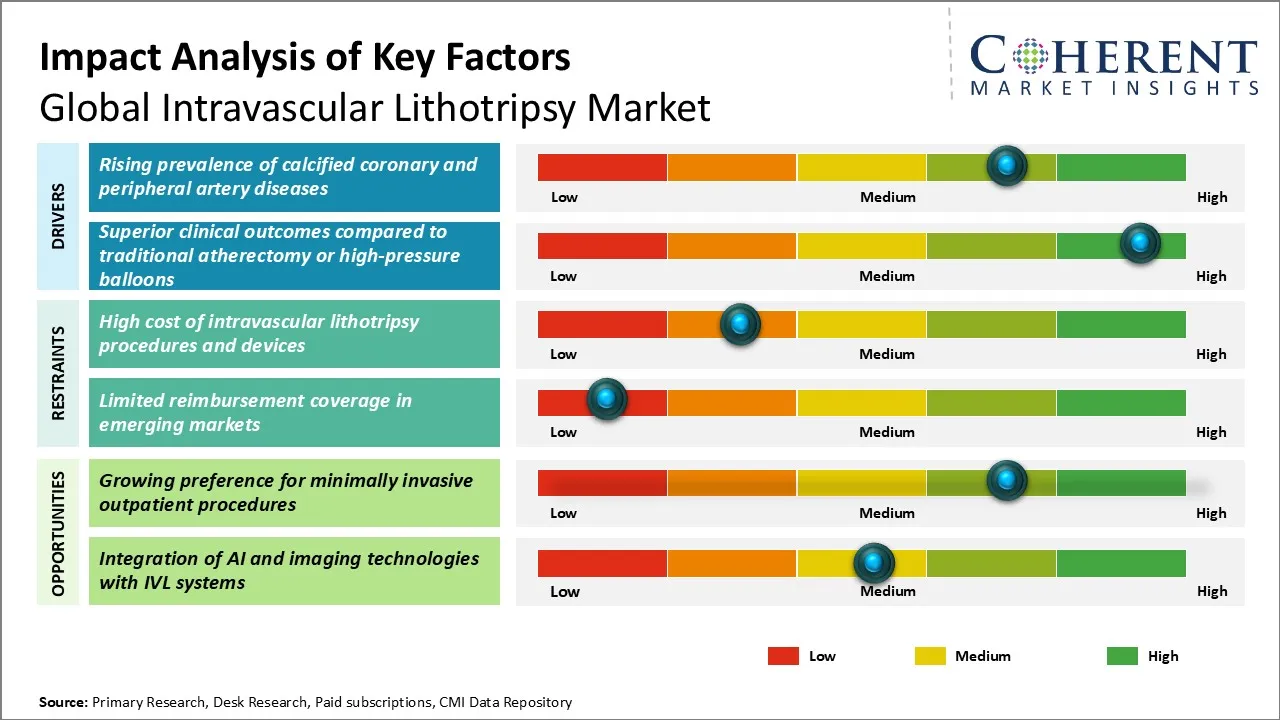 Impact Analysis of Key Factors
Global Intravascular Lithotripsy Market

COHERENT
MARKET INSIGHTS

DRIVERS

Rising prevalence of calcified coronary and peripheral artery diseases
Low Medium High

Superior clinical outcomes compared to traditional atherectomy or high-pressure balloons
Low Medium High

RESTRAINTS

High cost of intravascular lithotripsy procedures and devices
Low Medium High

Limited reimbursement coverage in emerging markets
Low Medium High

OPPORTUNITIES

Growing preference for minimally invasive outpatient procedures
Low Medium High

Integration of AI and imaging technologies with IVL systems
Low Medium High

Low Medium High

Source: Primary Research, Desk Research, Paid subscriptions, CMI Data Repository